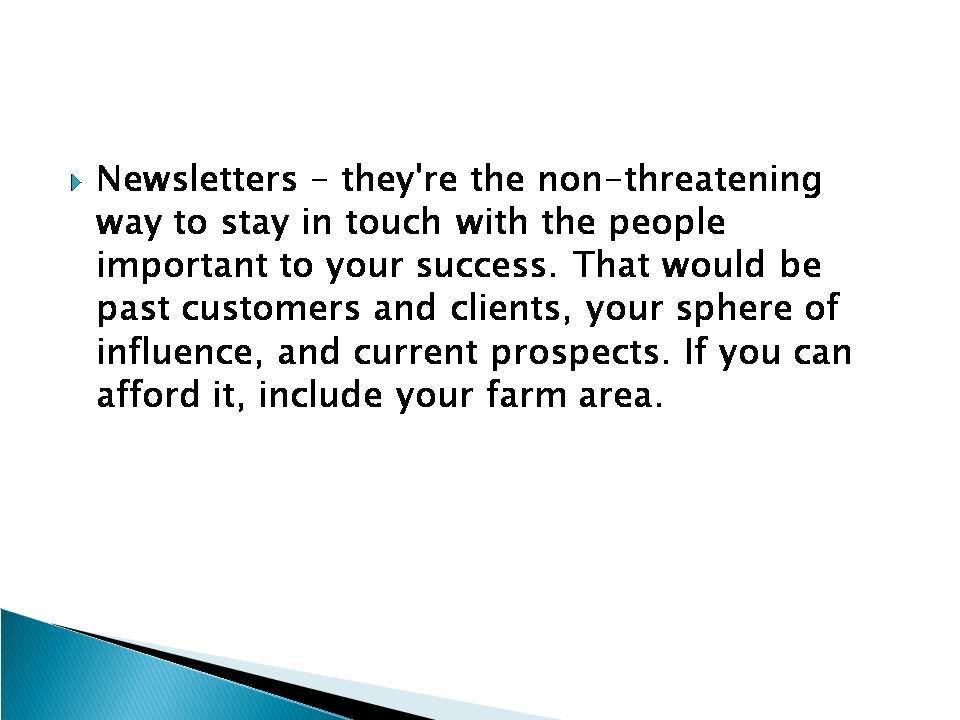 Newsletters – they're the non-threatening way to stay in touch with the people important to your success. That would be past customers and clients, your sphere of influence, and current prospects. If you can afford it, include your farm area.